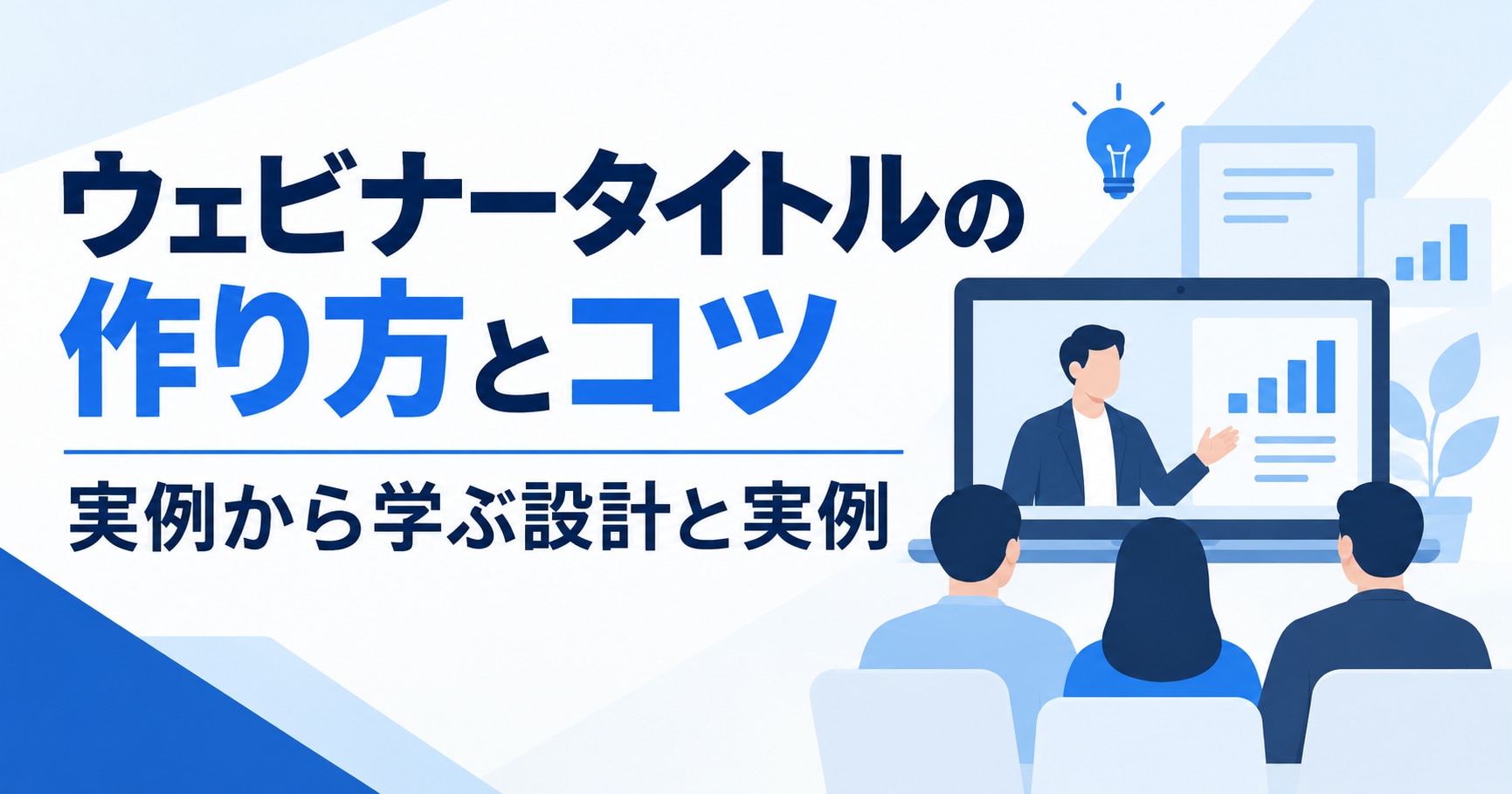 ウェビナータイトルの
作り方とコツ

実例から学ぶ設計と実例